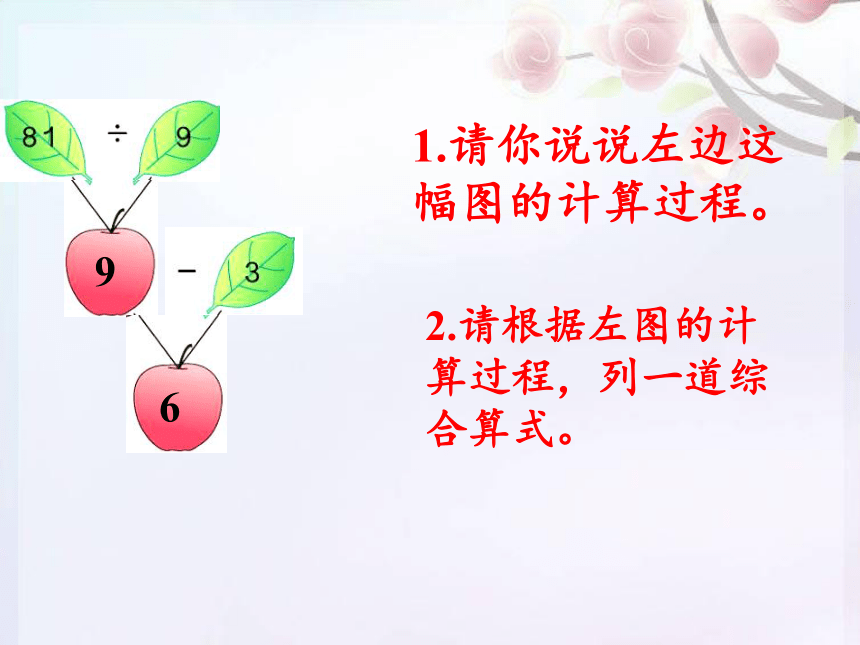 81 ÷ 9

9 − 3

6

1.请你说说左边这幅图的计算过程。

2.请根据左图的计算过程，列一道综合算式。